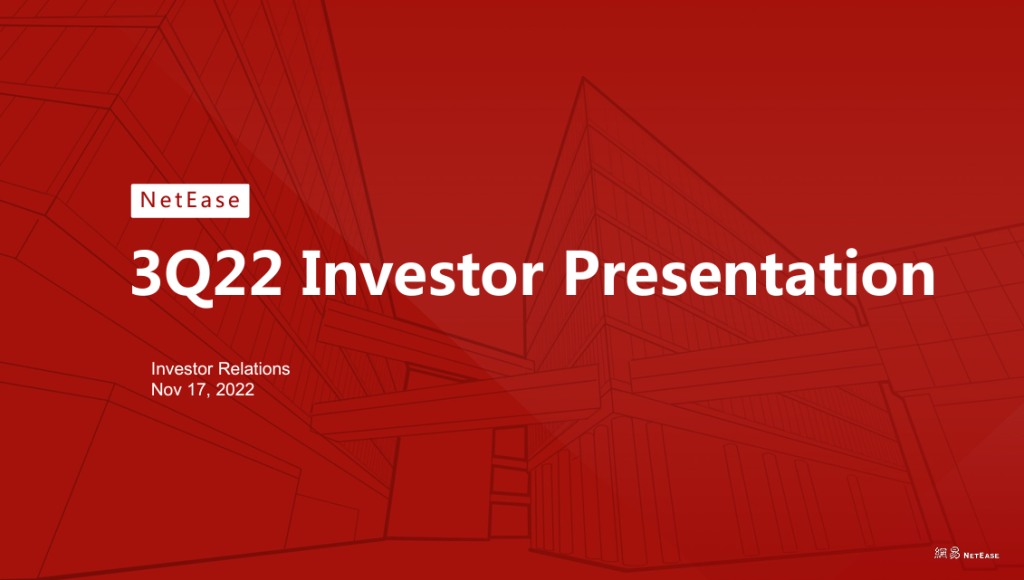 NetEase

3Q22 Investor Presentation

Investor Relations
Nov 17, 2022

網易 NetEase